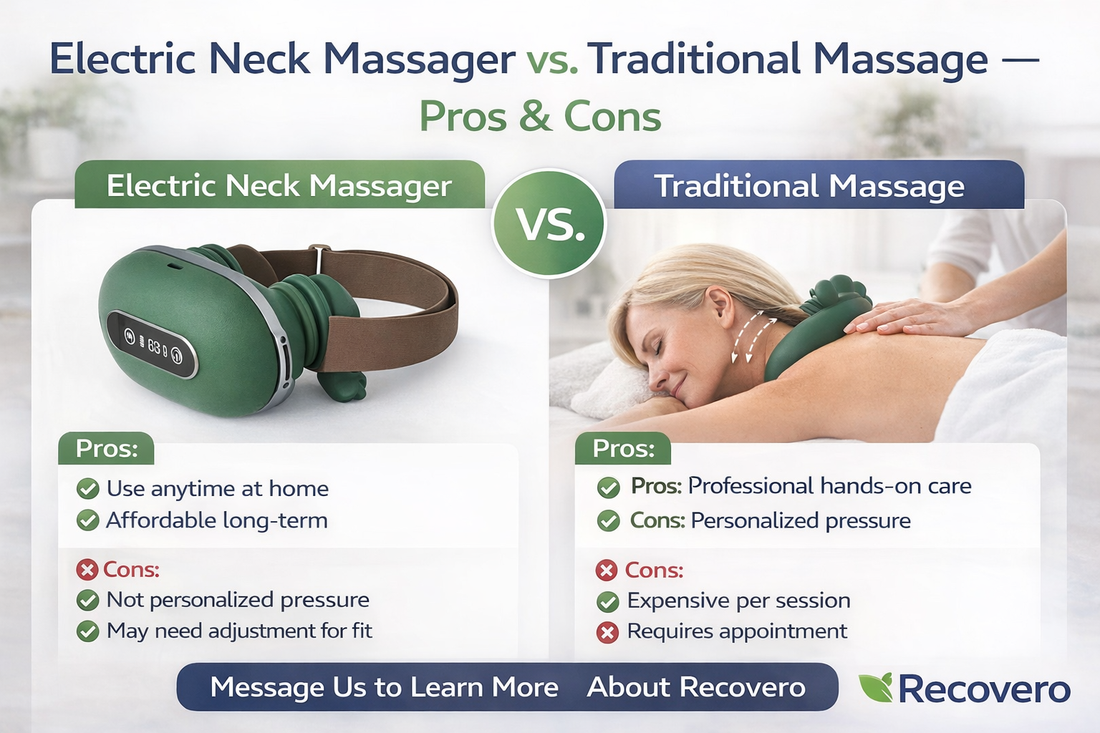 Electric Neck Massager vs. Traditional Massage — Pros & Cons

Electric Neck Massager

VS.

Traditional Massage

Pros:
Use anytime at home
Affordable long-term

Cons:
Not personalized pressure
May need adjustment for fit

Pros:
Pros: Professional hands-on care
Cons: Personalized pressure

Cons:
Expensive per session
Requires appointment

Message Us to Learn More About Recovero

Recovero